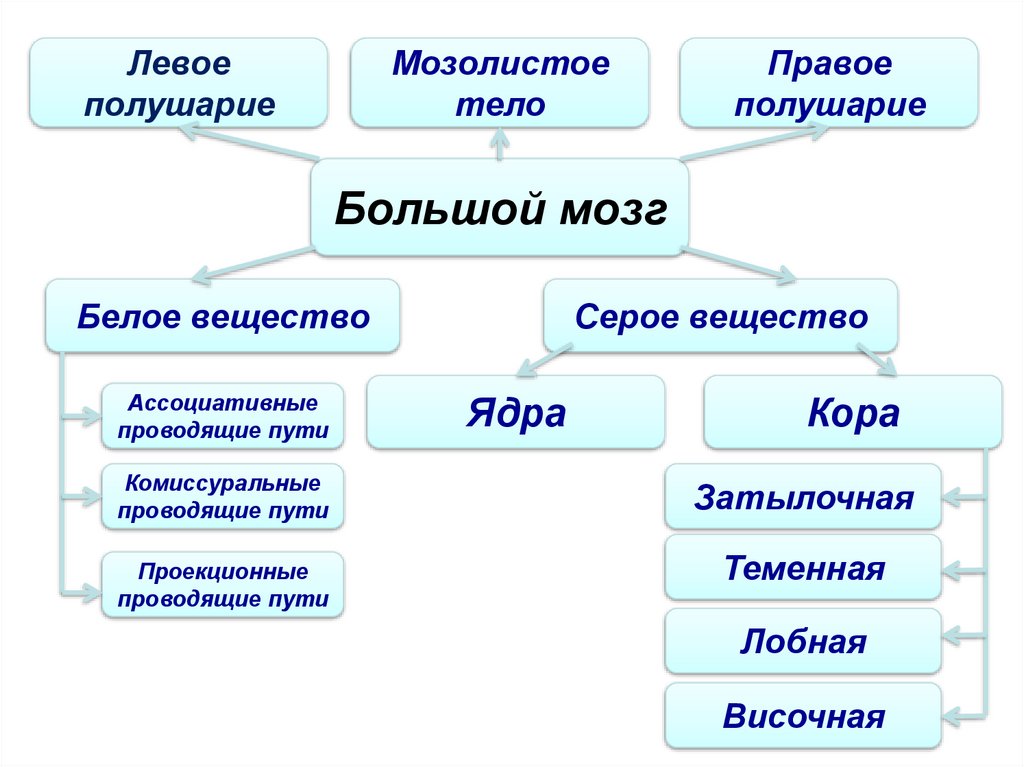 Левое полушарие

Мозолистое тело

Правое полушарие

Большой мозг

Белое вещество

Серое вещество

Ассоциативные проводящие пути

Комиссуральные проводящие пути

Проекционные проводящие пути

Ядра

Кора

Затылочная

Теменная

Лобная

Височная